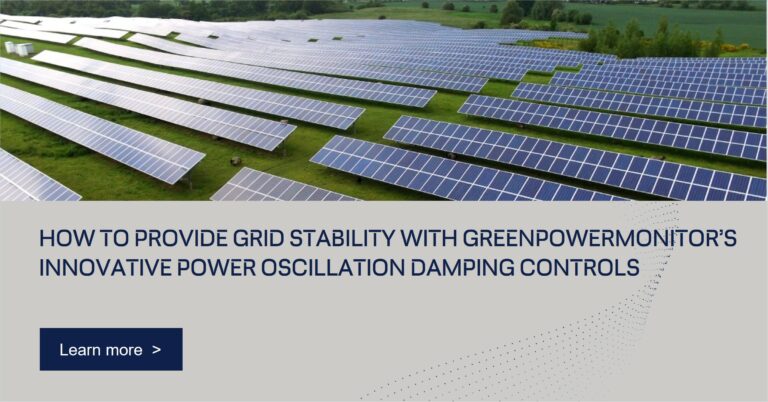 HOW TO PROVIDE GRID STABILITY WITH GREENPOWERMONITOR'S INNOVATIVE POWER OSCILLATION DAMPING CONTROLS

Learn more >